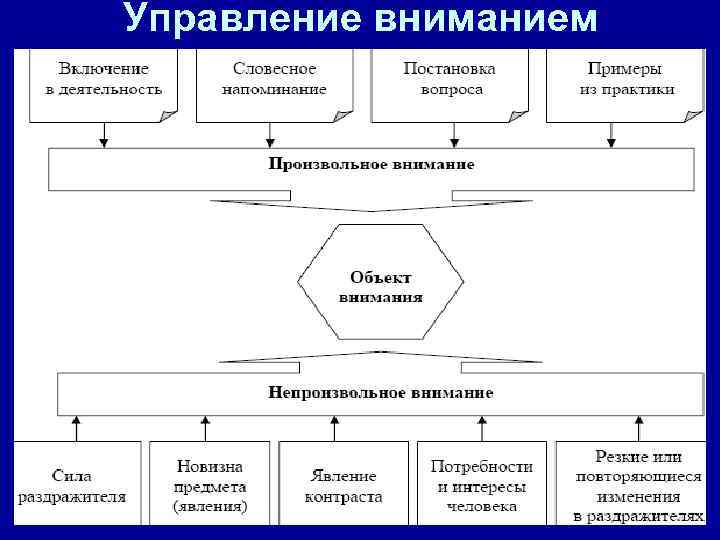 Управление вниманием

Включение в деятельность

Словесное напоминание

Постановка вопроса

Примеры из практики

Произвольное внимание

Объект внимания

Непроизвольное внимание

Сила раздражителя

Новизна предмета (явления)

Явление контраста

Потребности и интересы человека

Резкие или повторяющиеся изменения в раздражителях